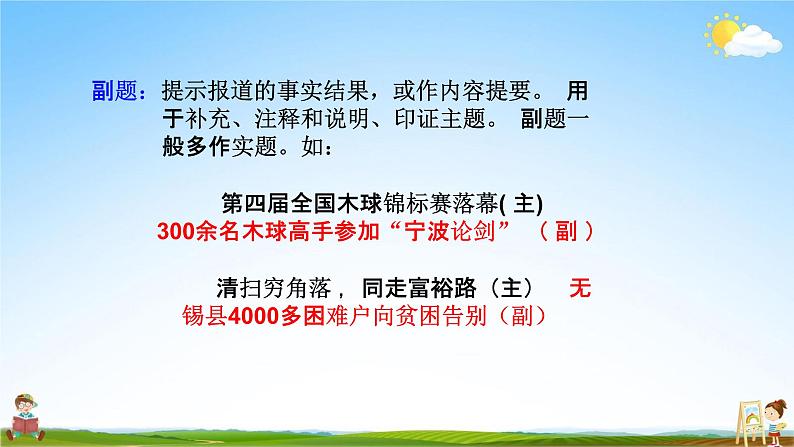 副题：提示报道的事实结果，或作内容提要。 用于补充、注释和说明、印证主题。 副题一般多作实题。如：

第四届全国木球锦标赛落幕( 主)
300余名木球高手参加“宁波论剑” （ 副 ）

清扫穷角落， 同走富裕路（主） 无锡县4000多困难户向贫困告别（副）